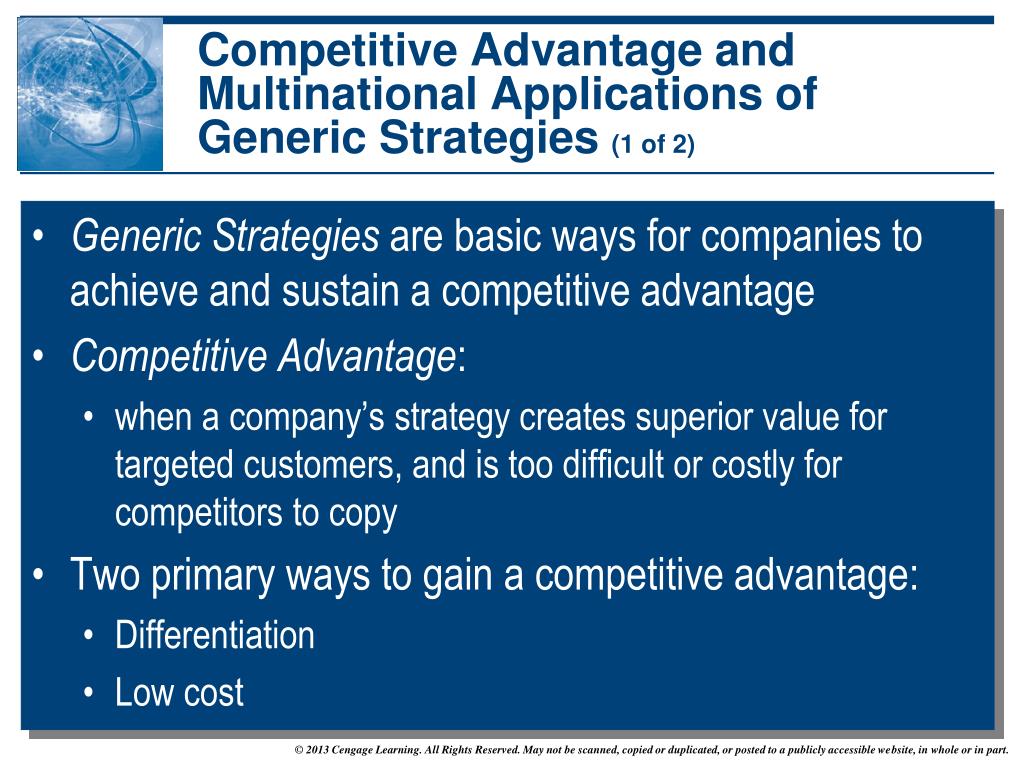 Competitive Advantage and Multinational Applications of Generic Strategies (1 of 2)

• Generic Strategies are basic ways for companies to achieve and sustain a competitive advantage
• Competitive Advantage:
  • when a company's strategy creates superior value for targeted customers, and is too difficult or costly for competitors to copy
• Two primary ways to gain a competitive advantage:
  • Differentiation
  • Low cost

© 2013 Cengage Learning. All Rights Reserved. May not be scanned, copied or duplicated, or posted to a publicly accessible website, in whole or in part.